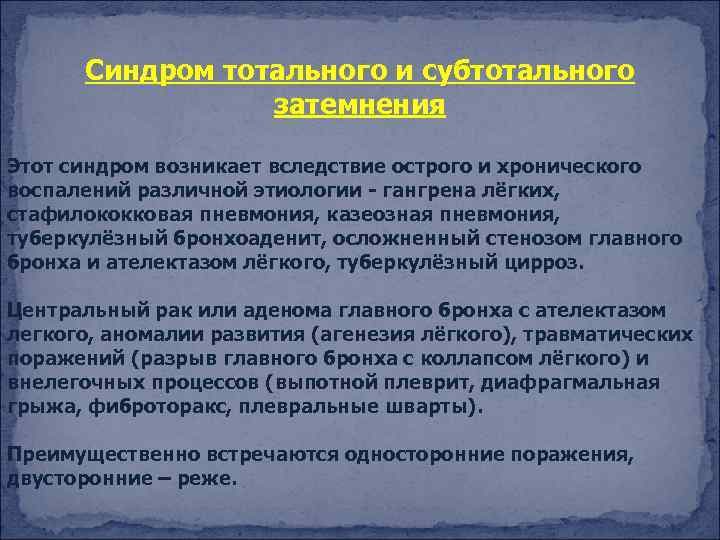 Синдром тотального и субтотального затемнения

Этот синдром возникает вследствие острого и хронического воспалений различной этиологии - гангрена лёгких, стафилококковая пневмония, казеозная пневмония, туберкулёзный бронхоаденит, осложненный стенозом главного бронха и ателектазом лёгкого, туберкулёзный цирроз.

Центральный рак или аденома главного бронха с ателектазом легкого, аномалии развития (агенезия лёгкого), травматических поражений (разрыв главного бронха с коллапсом лёгкого) и внелегочных процессов (выпотной плеврит, диафрагмальная грыжа, фиброторакс, плевральные шварты).

Преимущественно встречаются односторонние поражения, двусторонние – реже.